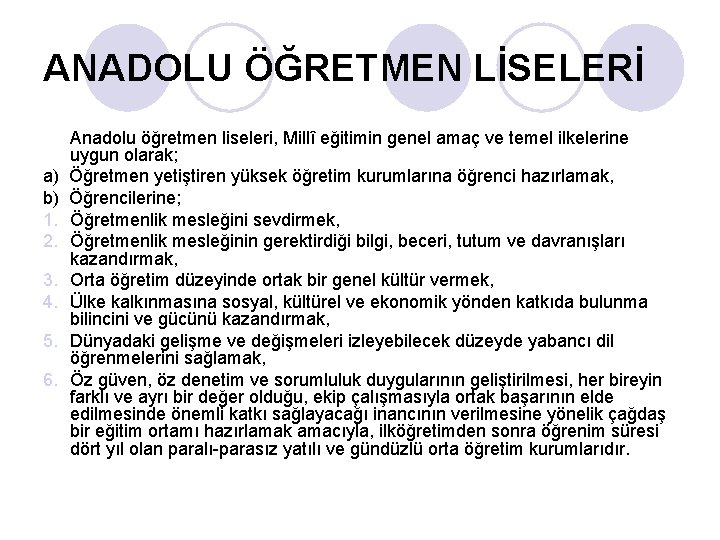 ANADOLU ÖĞRETMEN LİSELERİ

Anadolu öğretmen liseleri, Millî eğitimin genel amaç ve temel ilkelerine uygun olarak;

a) Öğretmen yetiştiren yüksek öğretim kurumlarına öğrenci hazırlamak,

b) Öğrencilerine;

1. Öğretmenlik mesleğini sevdirmek,

2. Öğretmenlik mesleğinin gerektirdiği bilgi, beceri, tutum ve davranışları kazandırmak,

3. Orta öğretim düzeyinde ortak bir genel kültür vermek,

4. Ülke kalkınmasına sosyal, kültürel ve ekonomik yönden katkıda bulunma bilincini ve gücünü kazandırmak,

5. Dünyadaki gelişme ve değişmeleri izleyebilecek düzeyde yabancı dil öğrenmelerini sağlamak,

6. Öz güven, öz denetim ve sorumluluk duygularının geliştirilmesi, her bireyin farklı ve ayrı bir değer olduğu, ekip çalışmasıyla ortak başarının elde edilmesinde önemli katkı sağlayacağı inancının verilmesine yönelik çağdaş bir eğitim ortamı hazırlamak amacıyla, ilköğretimden sonra öğrenim süresi dört yıl olan paralı-parasız yatılı ve gündüzlü orta öğretim kurumlarıdır.